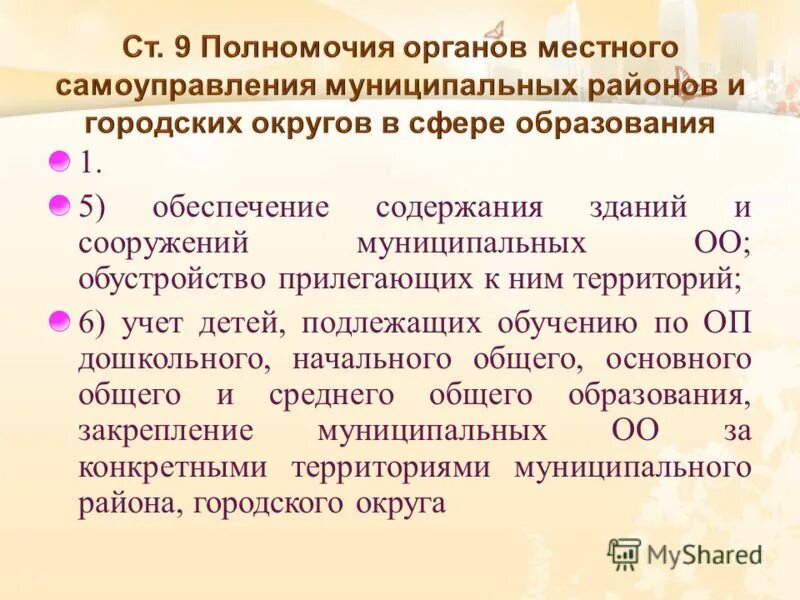 Ст. 9 Полномочия органов местного самоуправления муниципальных районов и городских округов в сфере образования

1.

5) обеспечение содержания зданий и сооружений муниципальных ОО; обустройство прилегающих к ним территорий;

6) учет детей, подлежащих обучению по ОП дошкольного, начального общего, основного общего и среднего общего образования, закрепление муниципальных ОО за конкретными территориями муниципального района, городского округа

MyShared